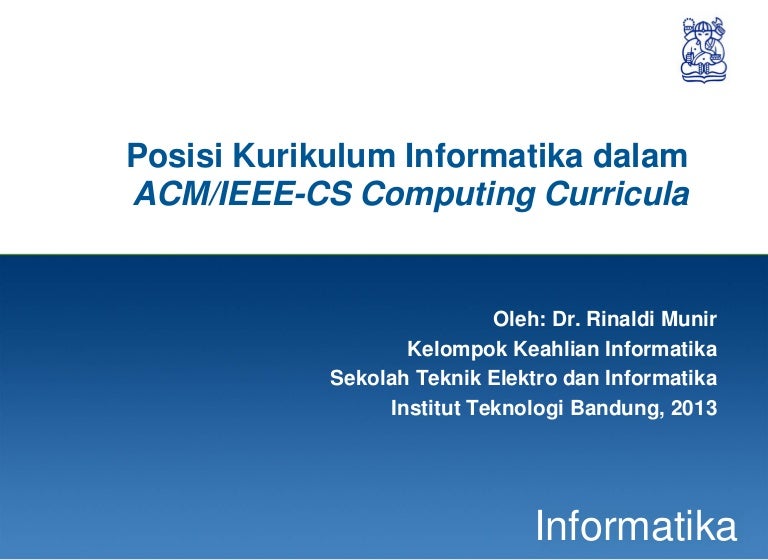 Posisi Kurikulum Informatika dalam
ACM/IEEE-CS Computing Curricula

Oleh: Dr. Rinaldi Munir
Kelompok Keahlian Informatika
Sekolah Teknik Elektro dan Informatika
Institut Teknologi Bandung, 2013

Informatika